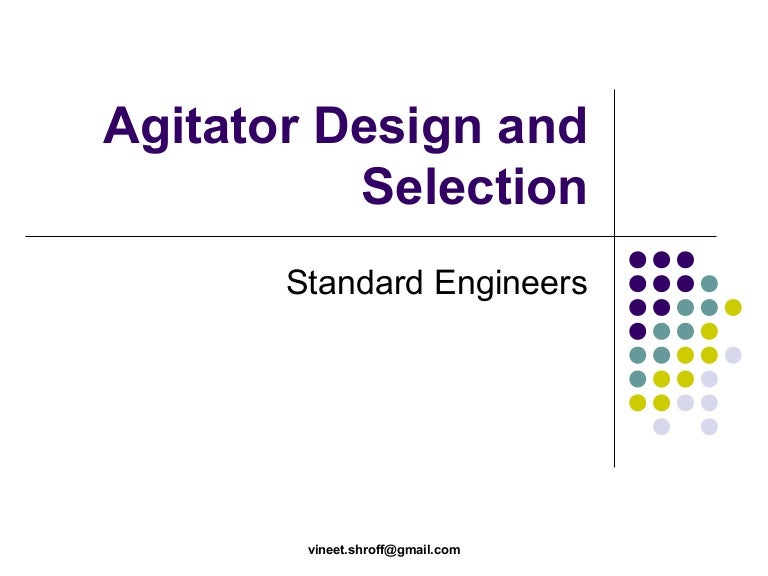 Agitator Design and Selection

Standard Engineers

vineet.shroff@gmail.com